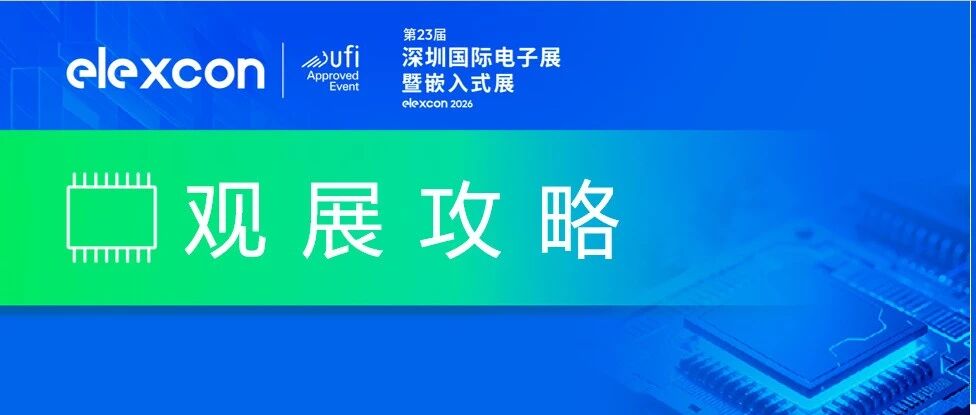 elexcon

ufi
Approved
Event

第23届
深圳国际电子展
暨嵌入式展
elexcon 2026

观展攻略